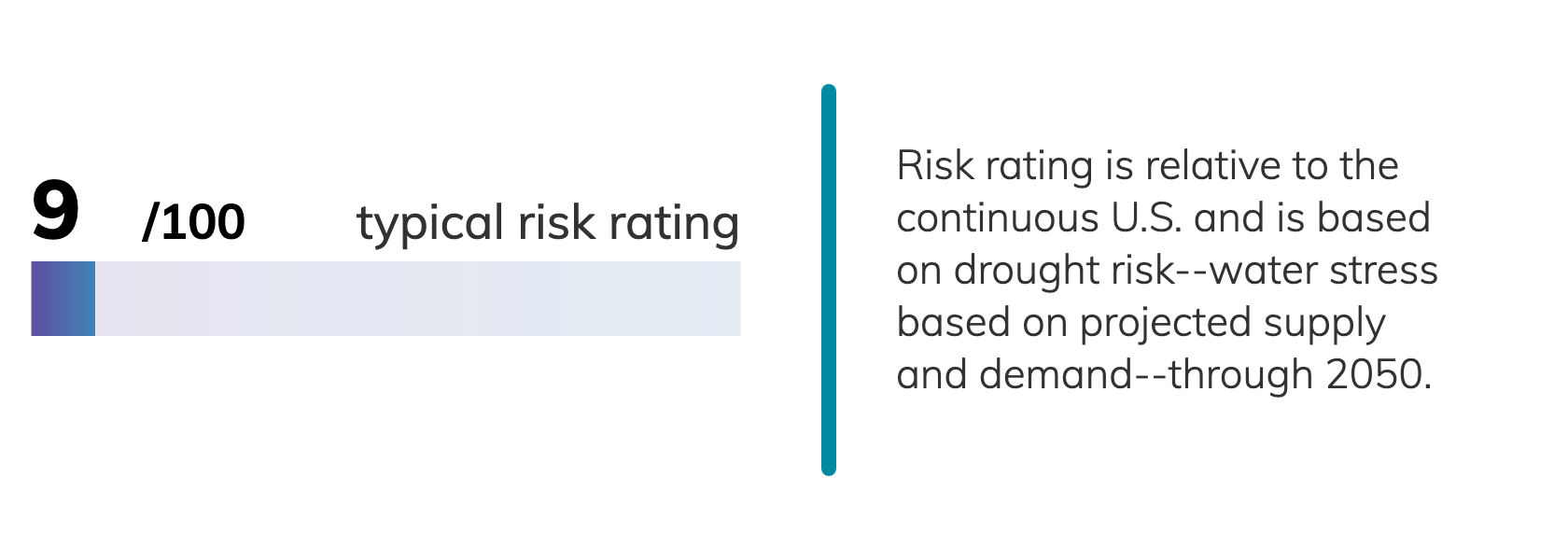 9 /100 typical risk rating

Risk rating is relative to the continuous U.S. and is based on drought risk--water stress based on projected supply and demand--through 2050.